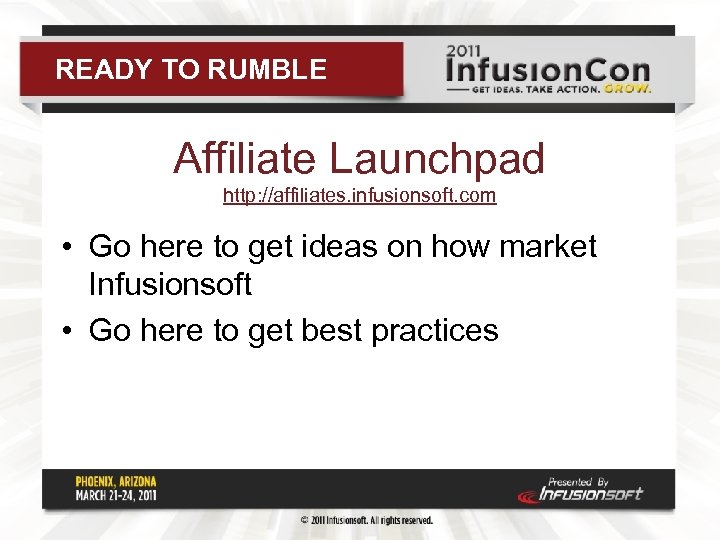 READY TO RUMBLE

2011 InfusionCon
GET IDEAS. TAKE ACTION. GROW.

Affiliate Launchpad
http://affiliates.infusionsoft.com

• Go here to get ideas on how market Infusionsoft
• Go here to get best practices

PHOENIX, ARIZONA
MARCH 21-24, 2011

Presented By
Infusionsoft

© 2011 Infusionsoft. All rights reserved.